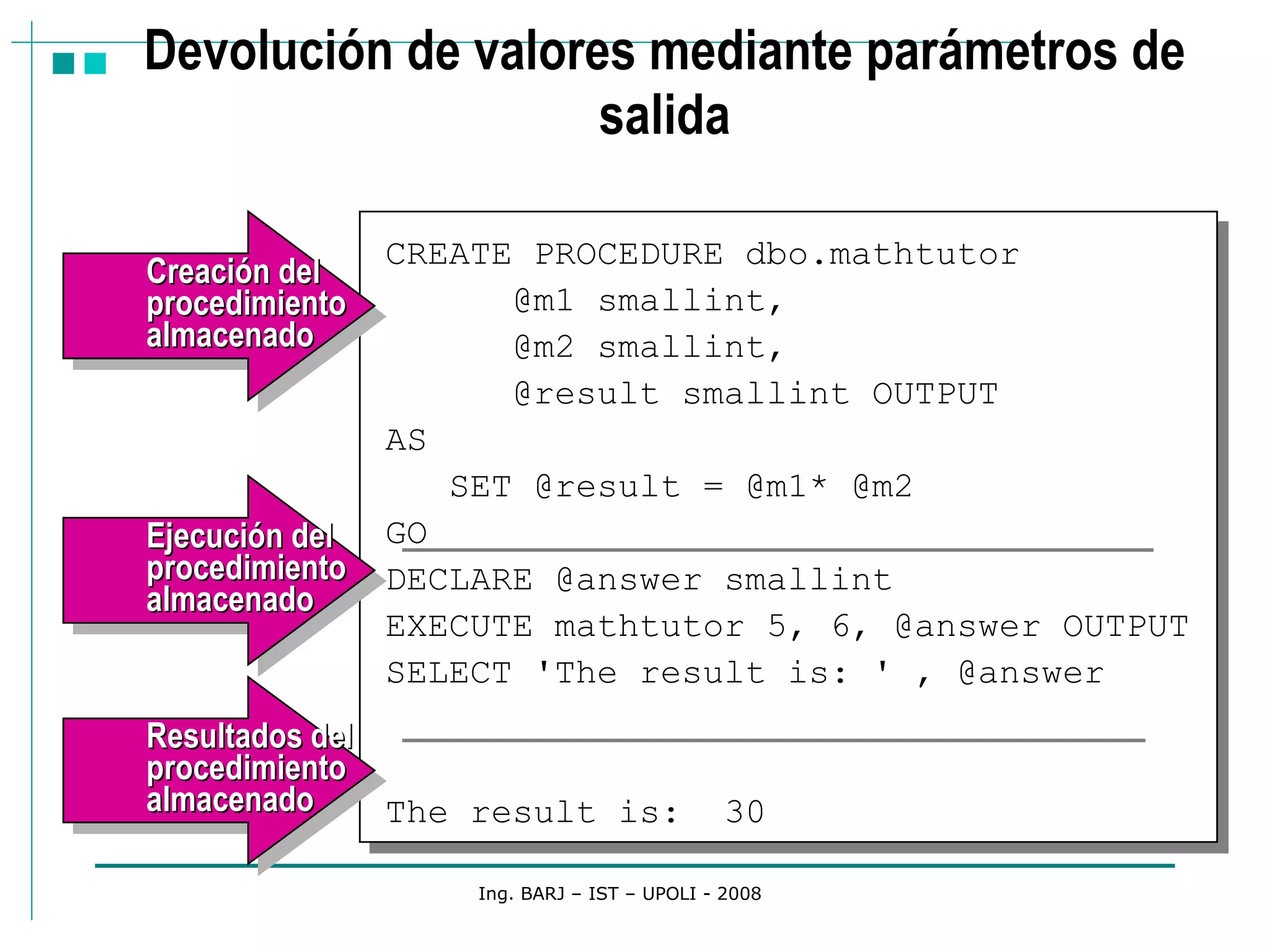 Devolución de valores mediante parámetros de salida

Creación del procedimiento almacenado

Ejecución del procedimiento almacenado

Resultados del procedimiento almacenado

CREATE PROCEDURE dbo.mathtutor
@m1 smallint,
@m2 smallint,
@result smallint OUTPUT
AS
SET @result = @m1* @m2
GO

DECLARE @answer smallint
EXECUTE mathtutor 5, 6, @answer OUTPUT
SELECT 'The result is: ' , @answer

The result is: 30

Ing. BARJ – IST – UPOLI - 2008